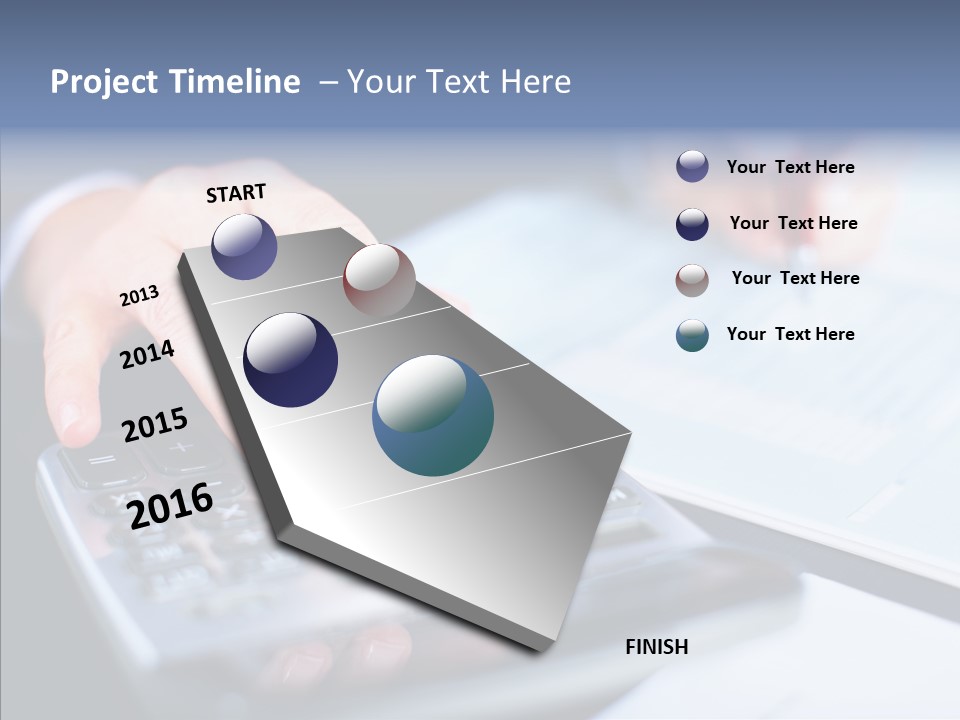 Project Timeline – Your Text Here

START

2013

2014

2015

2016

FINISH

Your Text Here

Your Text Here

Your Text Here

Your Text Here